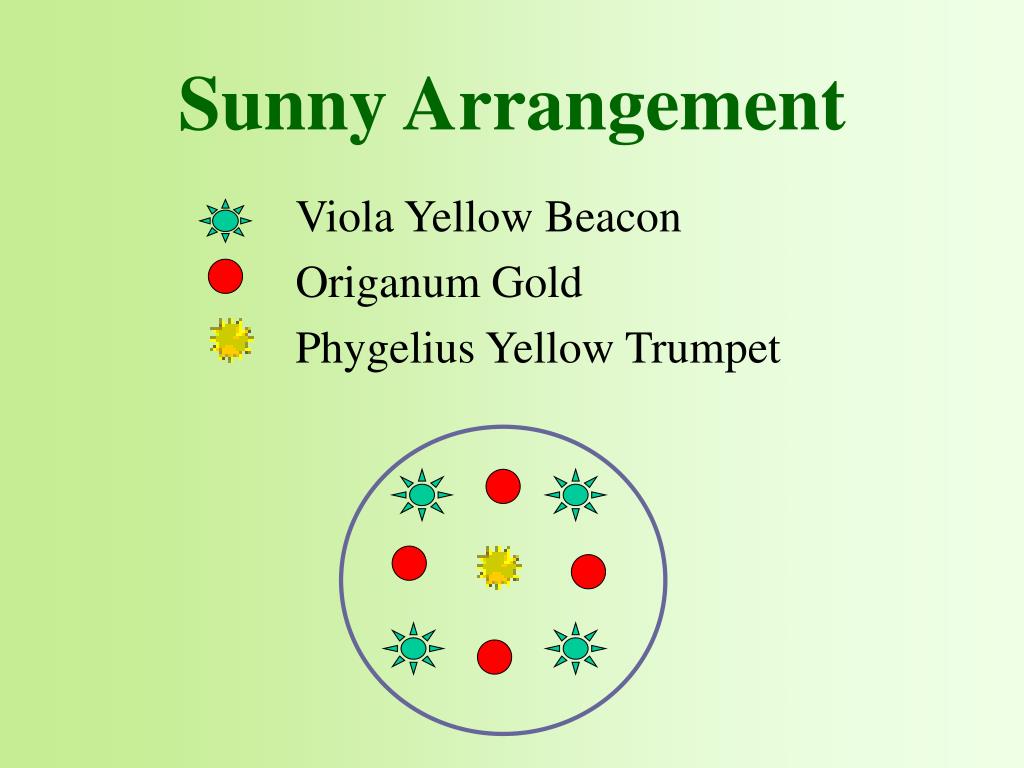 Sunny Arrangement

Viola Yellow Beacon
Origanum Gold
Phygelius Yellow Trumpet